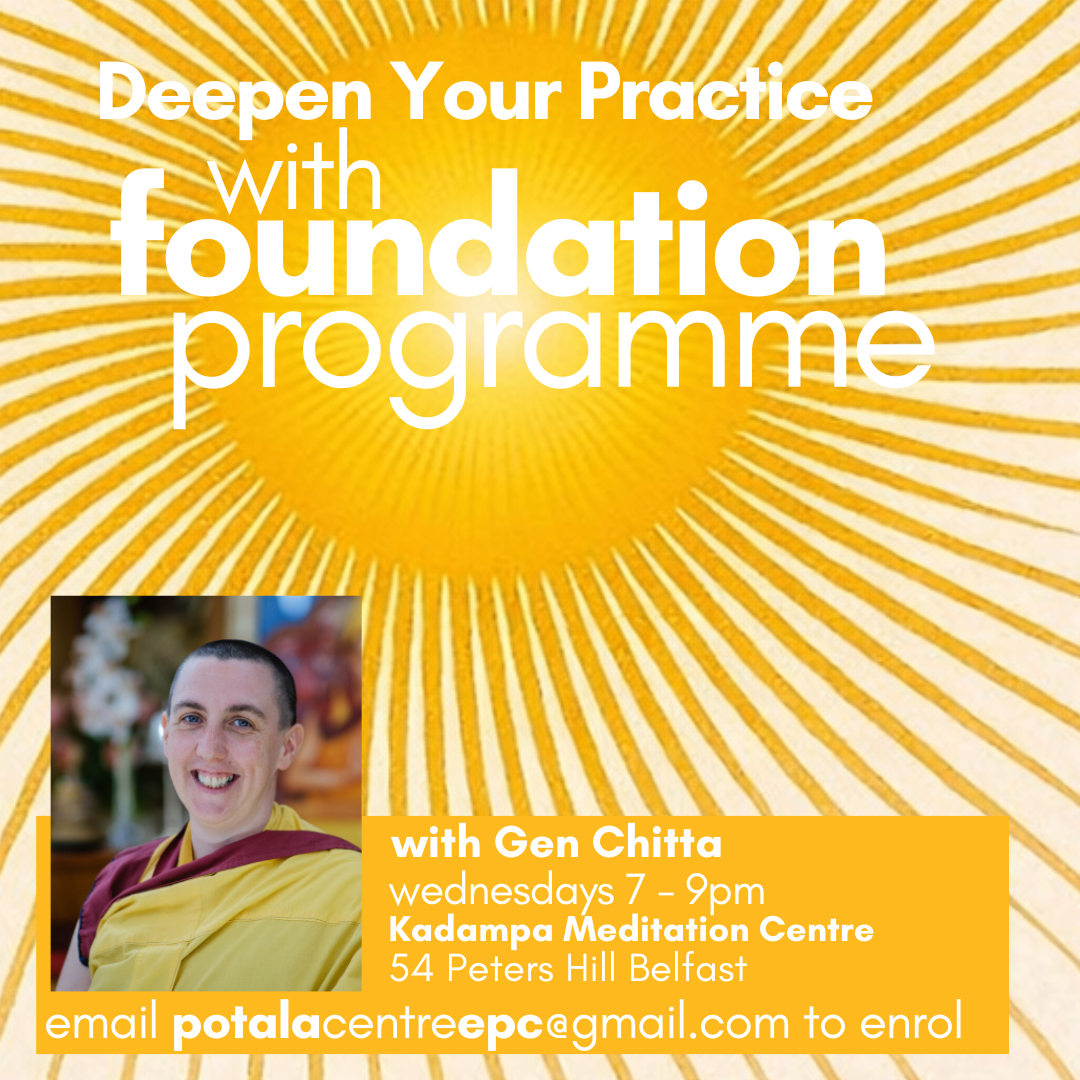 Deepen Your Practice
with
foundation
programme

with Gen Chitta
wednesdays 7 - 9pm
Kadampa Meditation Centre
54 Peters Hill Belfast

email potalacentreepc@gmail.com to enrol